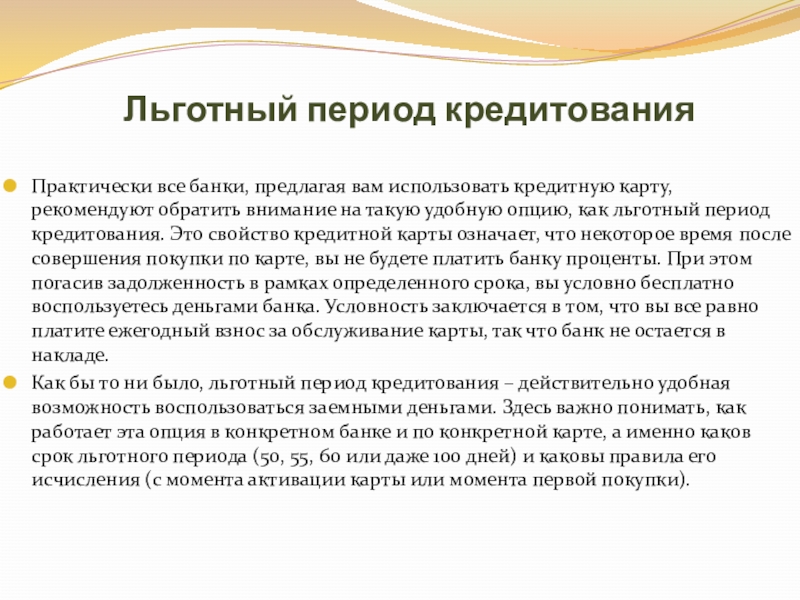 Льготный период кредитования

Практически все банки, предлагая вам использовать кредитную карту, рекомендуют обратить внимание на такую удобную опцию, как льготный период кредитования. Это свойство кредитной карты означает, что некоторое время после совершения покупки по карте, вы не будете платить банку проценты. При этом погасив задолженность в рамках определенного срока, вы условно бесплатно воспользуетесь деньгами банка. Условность заключается в том, что вы все равно платите ежегодный взнос за обслуживание карты, так что банк не остается в накладе.

Как бы то ни было, льготный период кредитования – действительно удобная возможность воспользоваться заемными деньгами. Здесь важно понимать, как работает эта опция в конкретном банке и по конкретной карте, а именно каков срок льготного периода (50, 55, 60 или даже 100 дней) и каковы правила его исчисления (с момента активации карты или момента первой покупки).